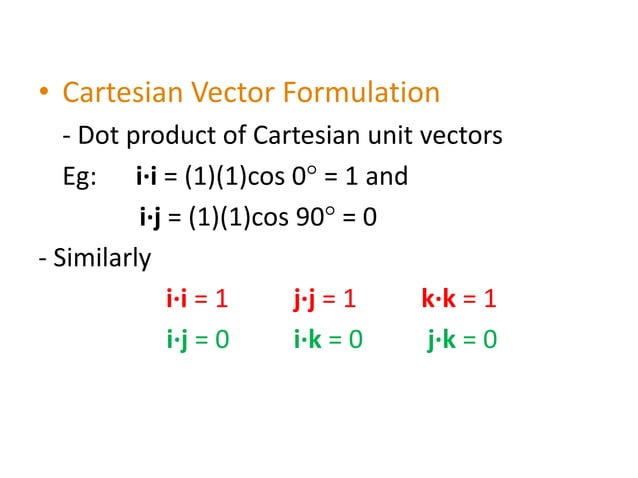 • Cartesian Vector Formulation

- Dot product of Cartesian unit vectors

Eg: $\mathbf{i} \cdot \mathbf{i} = (1)(1)\cos 0^\circ = 1$ and

$\mathbf{i} \cdot \mathbf{j} = (1)(1)\cos 90^\circ = 0$

- Similarly

$\mathbf{i} \cdot \mathbf{i} = 1$ $\mathbf{j} \cdot \mathbf{j} = 1$ $\mathbf{k} \cdot \mathbf{k} = 1$

$\mathbf{i} \cdot \mathbf{j} = 0$ $\mathbf{i} \cdot \mathbf{k} = 0$ $\mathbf{j} \cdot \mathbf{k} = 0$